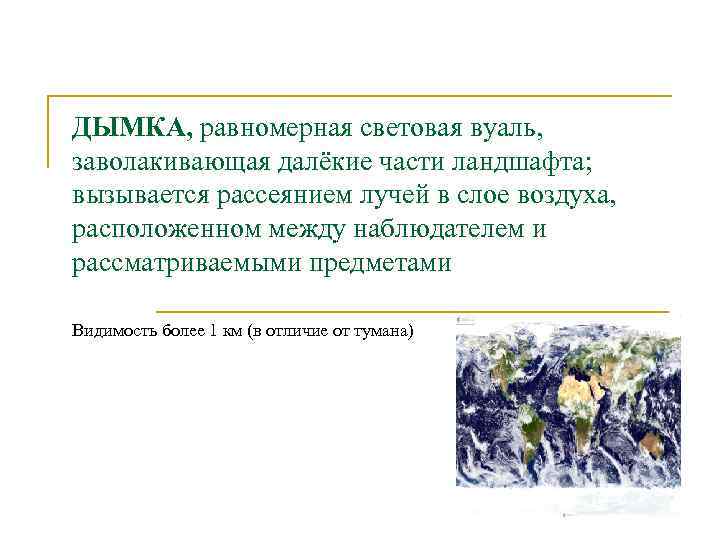 ДЫМКА, равномерная световая вуаль, заволакивающая далёкие части ландшафта; вызывается рассеянием лучей в слое воздуха, расположенном между наблюдателем и рассматриваемыми предметами

Видимость более 1 км (в отличие от тумана)